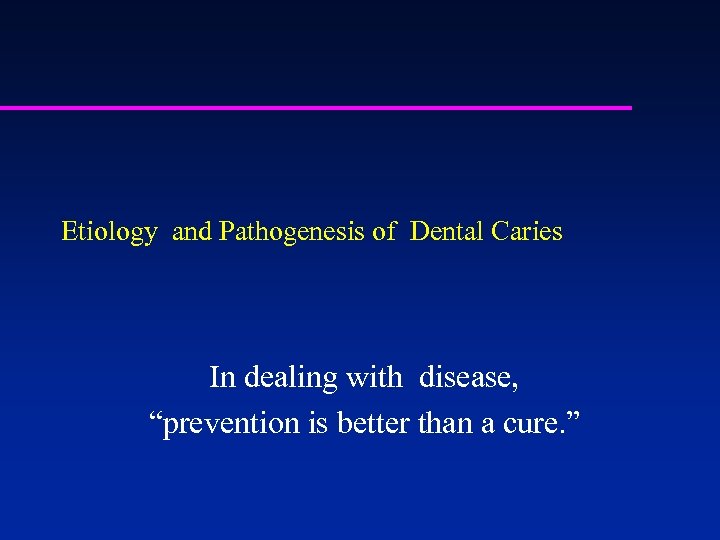 Etiology and Pathogenesis of Dental Caries

In dealing with disease,
“prevention is better than a cure.”